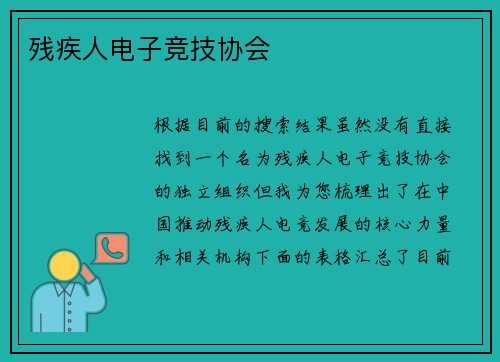 残疾人电子竞技协会

根据目前的搜索结果虽然没有直接找到一个名为残疾人电子竞技协会的独立组织但我为您梳理出了在中国推动残疾人电竞发展的核心力量和相关机构下面的表格汇总了目前